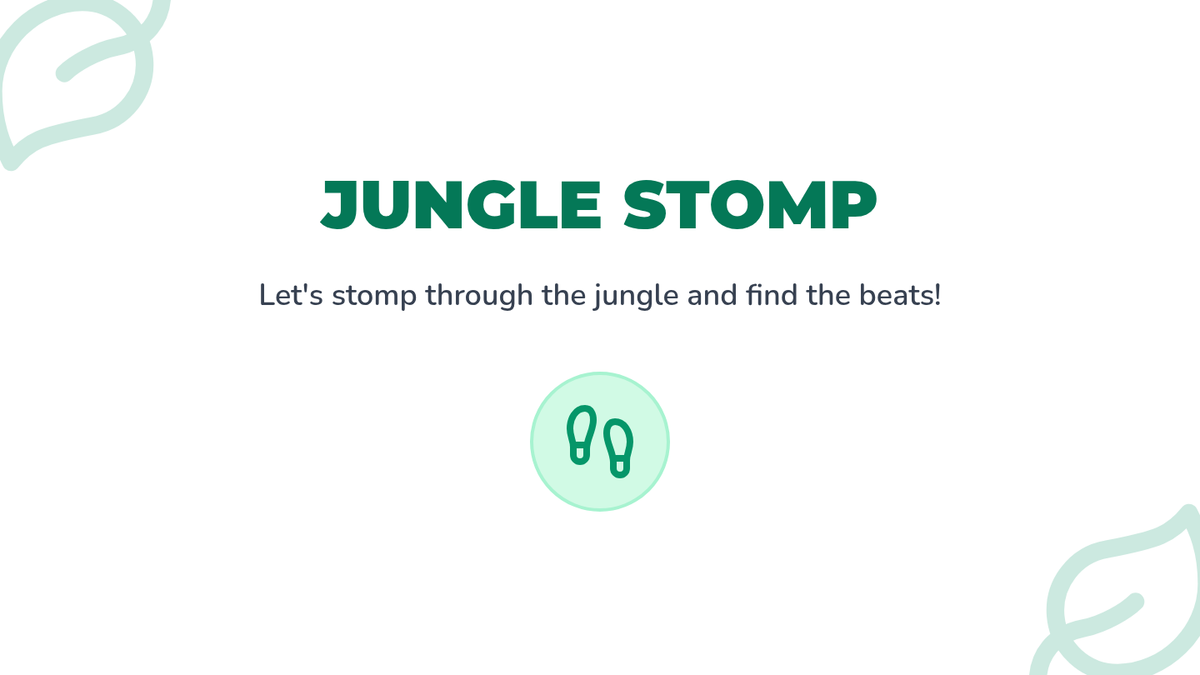 JUNGLE STOMP

Let's stomp through the jungle and find the beats!